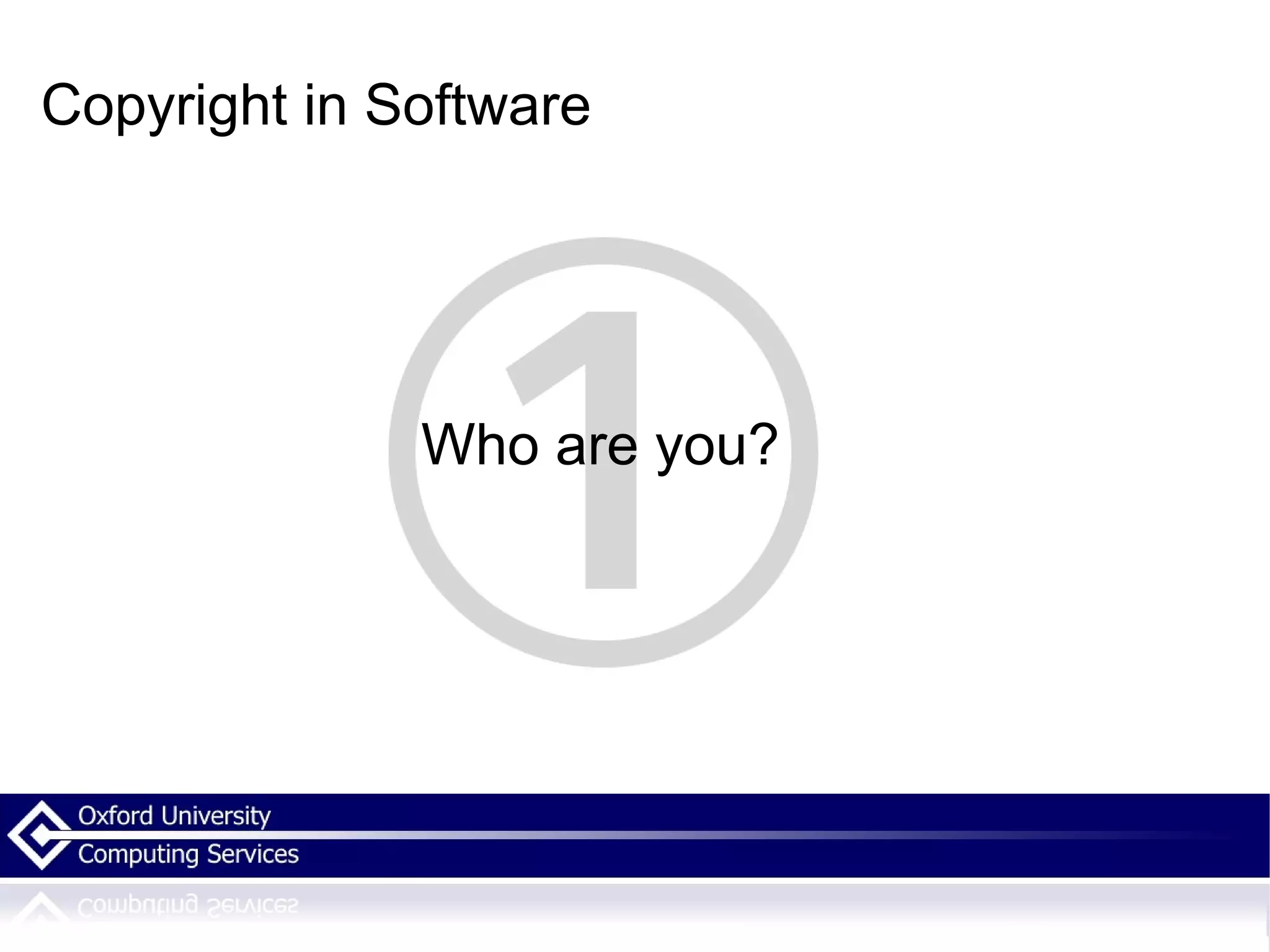 Copyright in Software

1

Who are you?

Oxford University
Computing Services